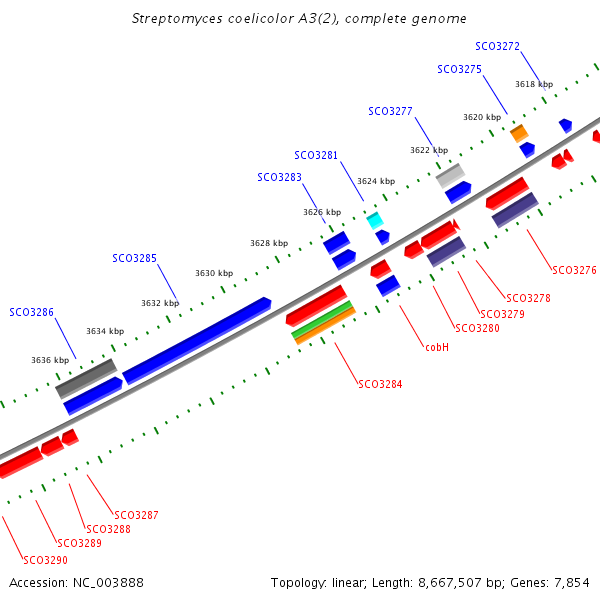 Streptomyces coelicolor A3(2), complete genome

SCO3272
SCO3275
3618 kbp
SCO3277
3620 kbp
SCO3281
3622 kbp
SCO3283
3624 kbp
3626 kbp
3628 kbp
SCO3285
3630 kbp
3632 kbp
SCO3286
3634 kbp
3636 kbp

SCO3276
SCO3278
SCO3279
SCO3280
cobH
SCO3284
SCO3287
SCO3288
SCO3289
SCO3290

Accession: NC_003888
Topology: linear; Length: 8,667,507 bp; Genes: 7,854